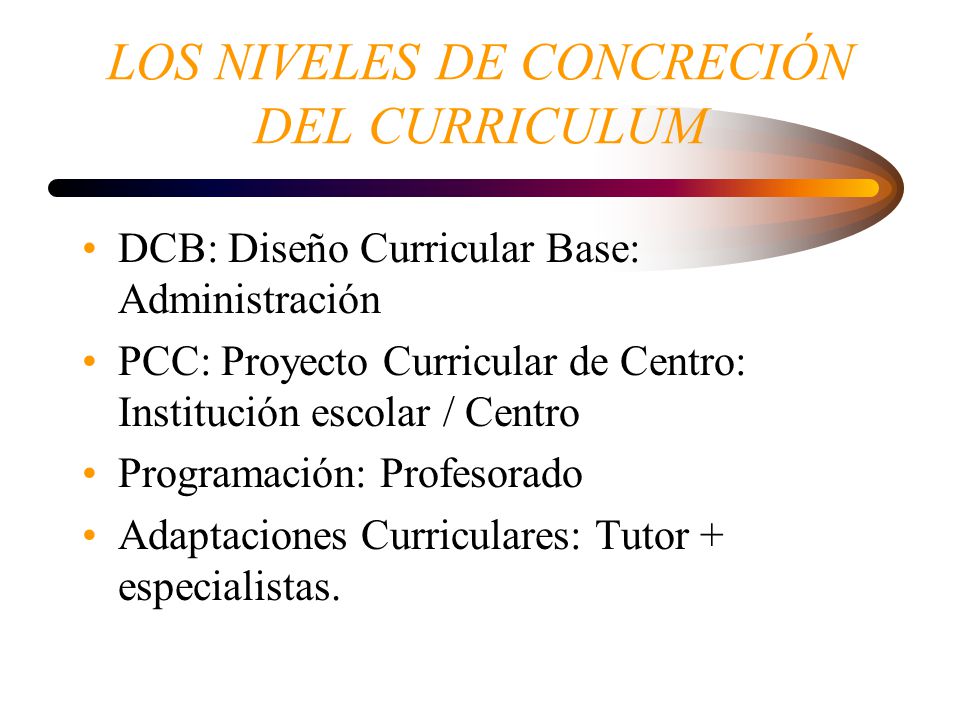 LOS NIVELES DE CONCRECIÓN DEL CURRICULUM

• DCB: Diseño Curricular Base: Administración
• PCC: Proyecto Curricular de Centro: Institución escolar / Centro
• Programación: Profesorado
• Adaptaciones Curriculares: Tutor + especialistas.